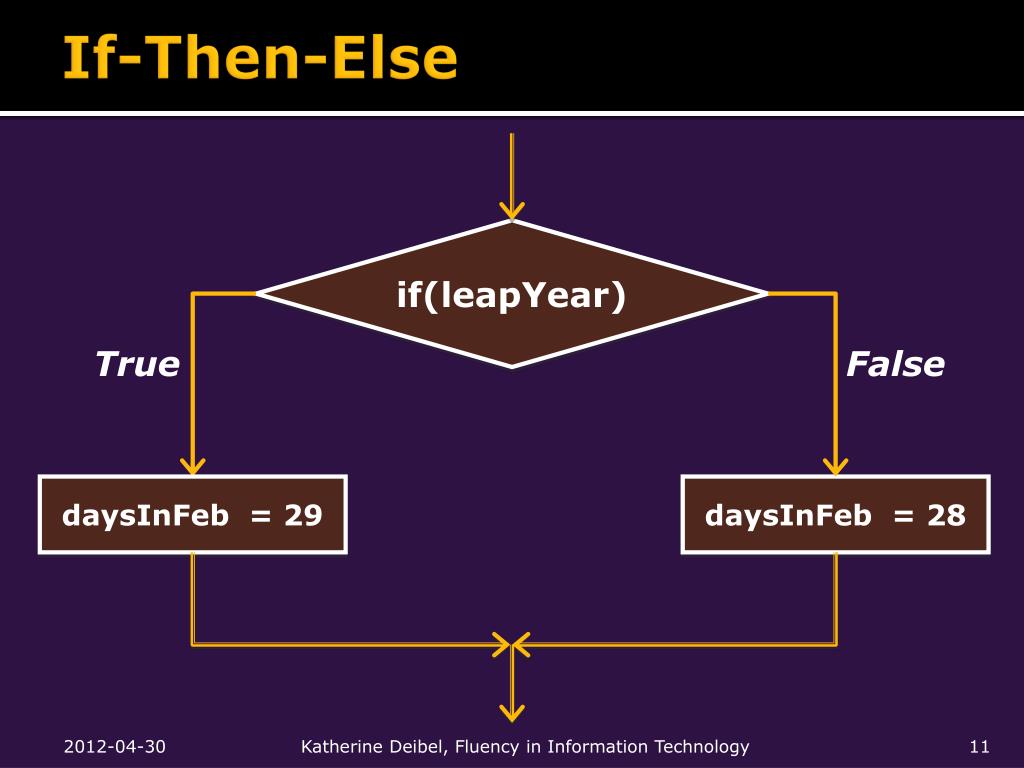 If-Then-Else

if(leapYear)

True

False

daysInFeb = 29

daysInFeb = 28

2012-04-30

Katherine Deibel, Fluency in Information Technology

11